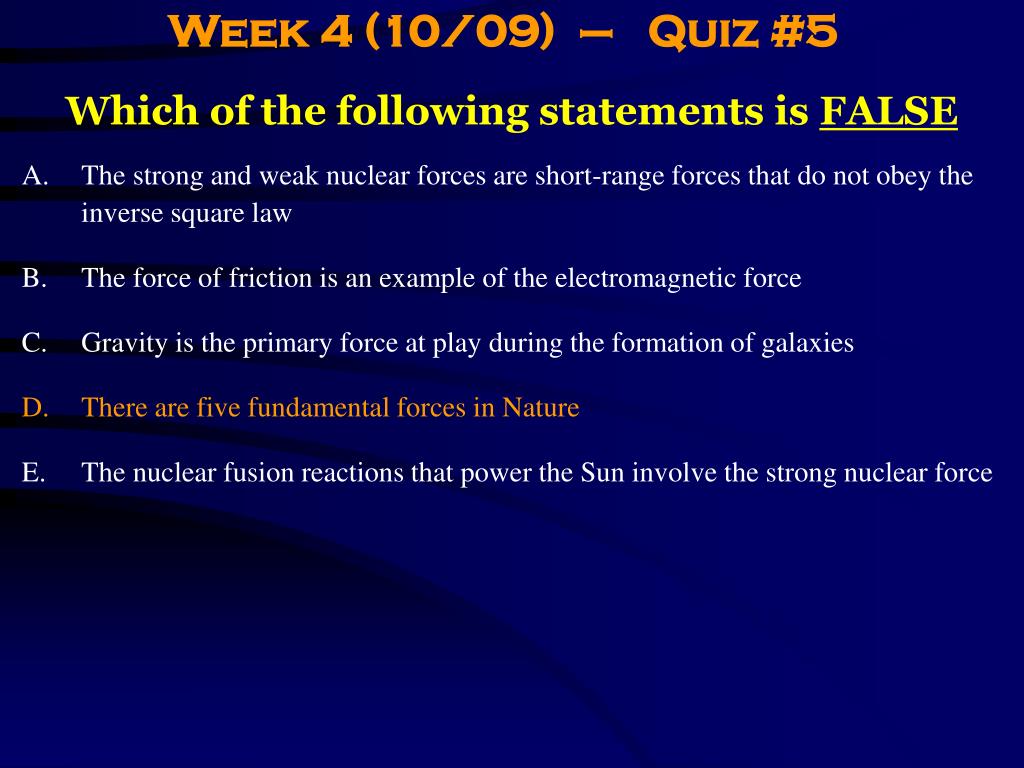 Week 4 (10/09) – Quiz #5

Which of the following statements is FALSE

A. The strong and weak nuclear forces are short-range forces that do not obey the inverse square law

B. The force of friction is an example of the electromagnetic force

C. Gravity is the primary force at play during the formation of galaxies

D. There are five fundamental forces in Nature

E. The nuclear fusion reactions that power the Sun involve the strong nuclear force